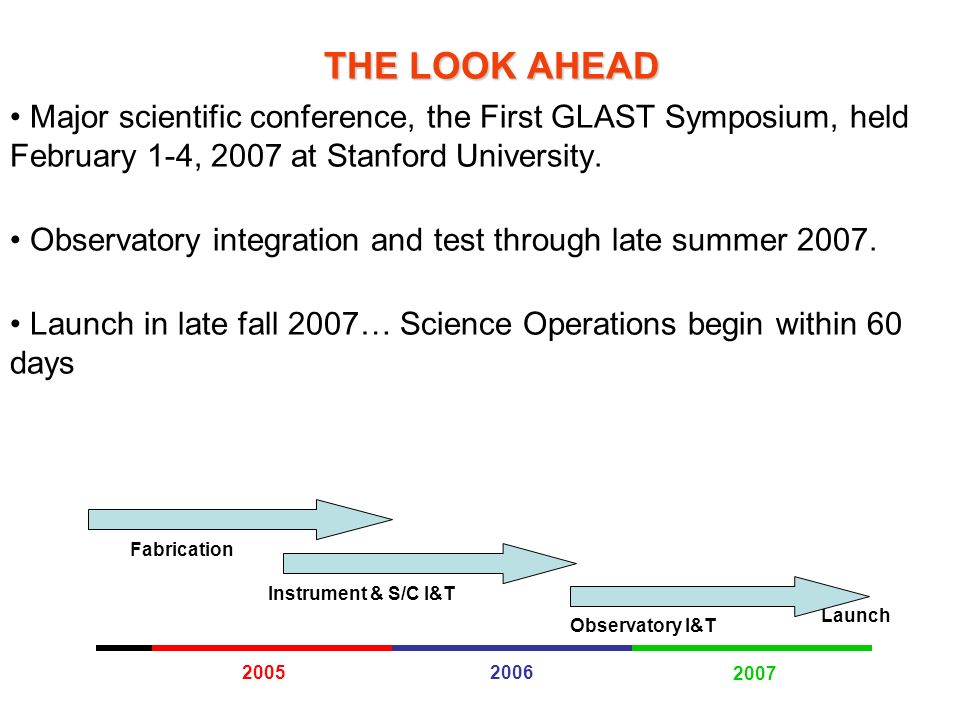 THE LOOK AHEAD

• Major scientific conference, the First GLAST Symposium, held February 1-4, 2007 at Stanford University.

• Observatory integration and test through late summer 2007.

• Launch in late fall 2007… Science Operations begin within 60 days

Fabrication

Instrument & S/C I&T

Observatory I&T

Launch

2005

2006

2007